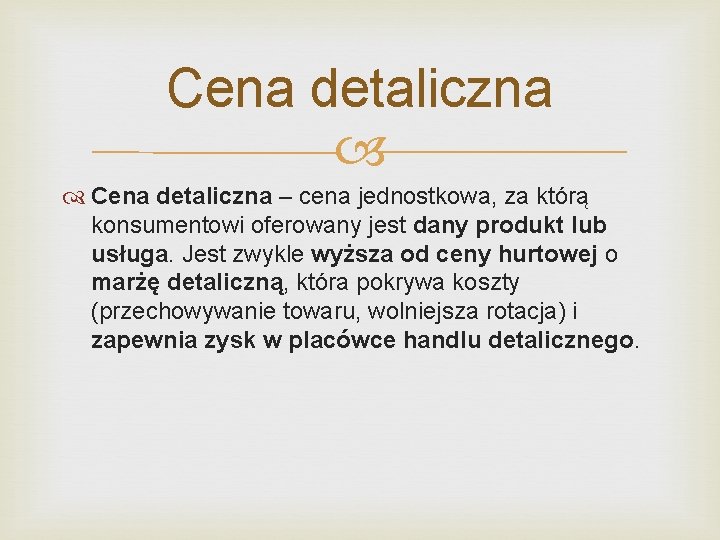 Cena detaliczna

Cena detaliczna – cena jednostkowa, za którą konsumentowi oferowany jest dany produkt lub usługa. Jest zwykle wyższa od ceny hurtowej o marżę detaliczną, która pokrywa koszty (przechowywanie towaru, wolniejsza rotacja) i zapewnia zysk w placówce handlu detalicznego.